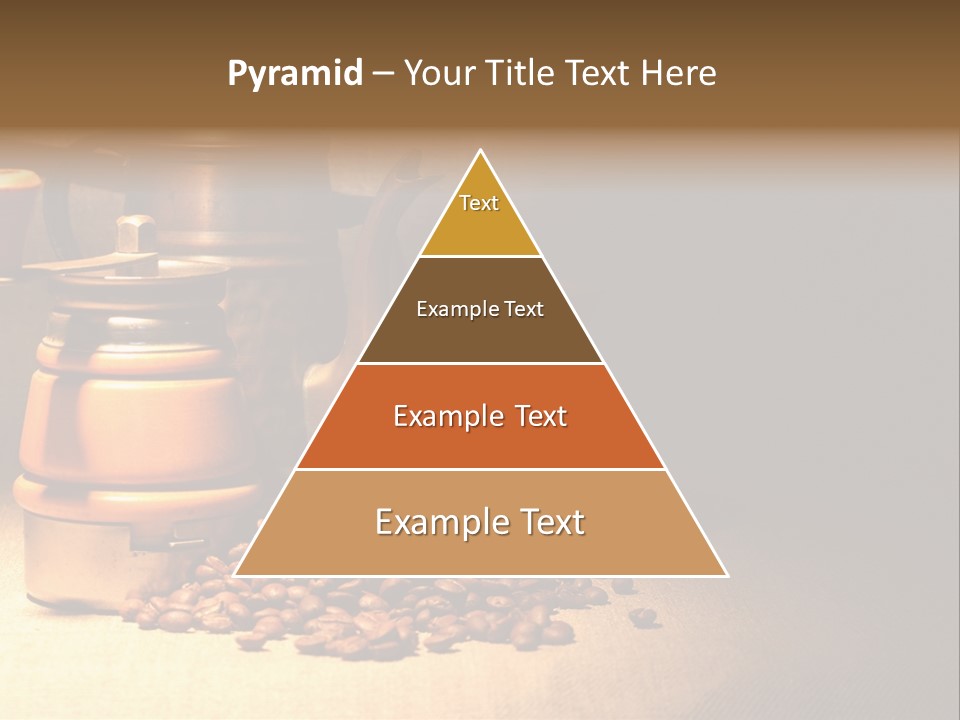 Pyramid – Your Title Text Here

Text

Example Text

Example Text

Example Text